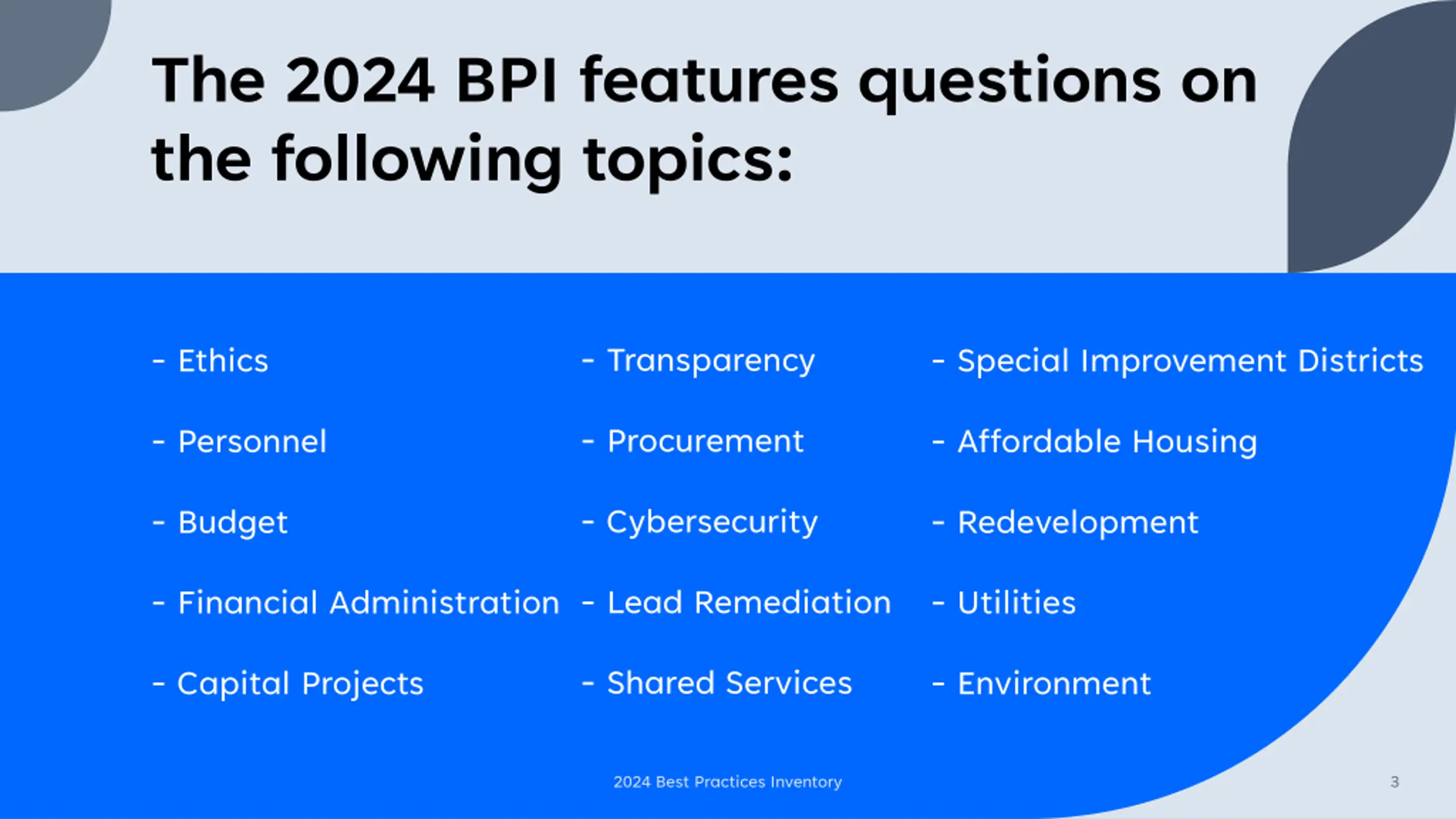 The 2024 BPI features questions on the following topics:

- Ethics
- Personnel
- Budget
- Financial Administration
- Capital Projects

- Transparency
- Procurement
- Cybersecurity
- Lead Remediation
- Shared Services

- Special Improvement Districts
- Affordable Housing
- Redevelopment
- Utilities
- Environment

2024 Best Practices Inventory

3